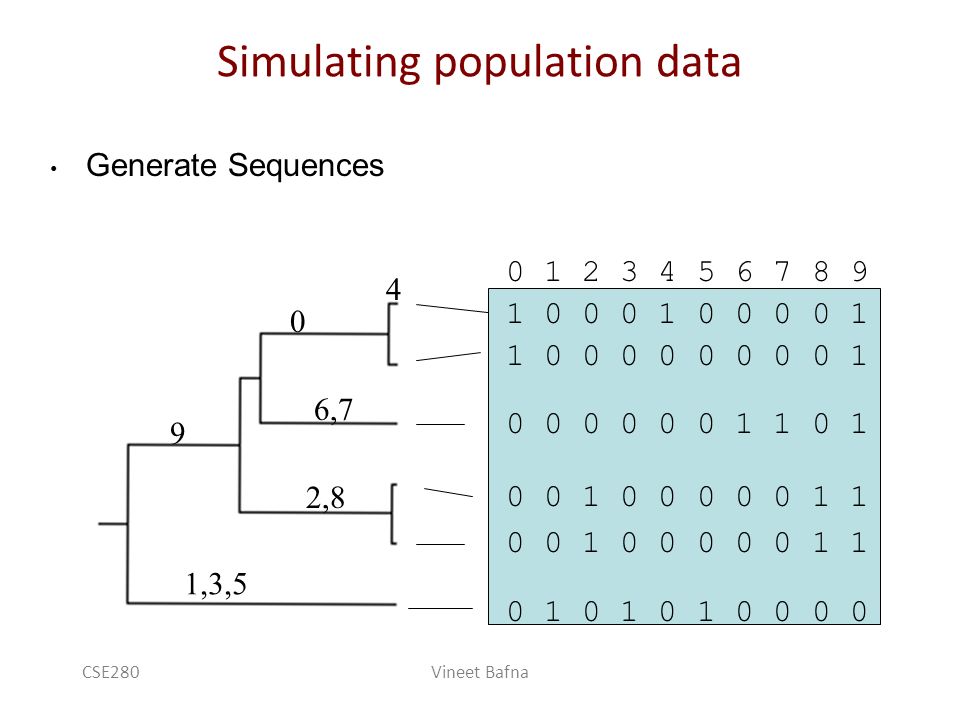 Simulating population data

• Generate Sequences

4
0
6,7
9
2,8
1,3,5

0 1 2 3 4 5 6 7 8 9
1 0 0 0 1 0 0 0 0 1
1 0 0 0 0 0 0 0 0 1
0 0 0 0 0 0 1 1 0 1
0 0 1 0 0 0 0 0 1 1
0 0 1 0 0 0 0 0 1 1
0 1 0 1 0 1 0 0 0 0

CSE280 Vineet Bafna